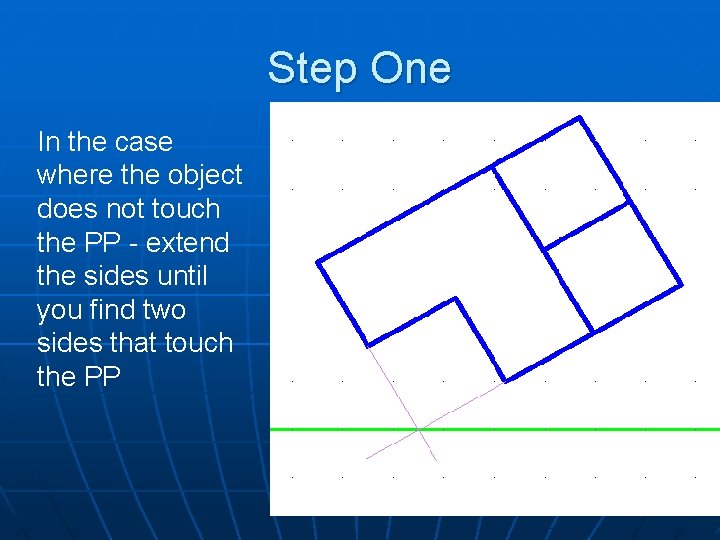 Step One

In the case where the object does not touch the PP - extend the sides until you find two sides that touch the PP